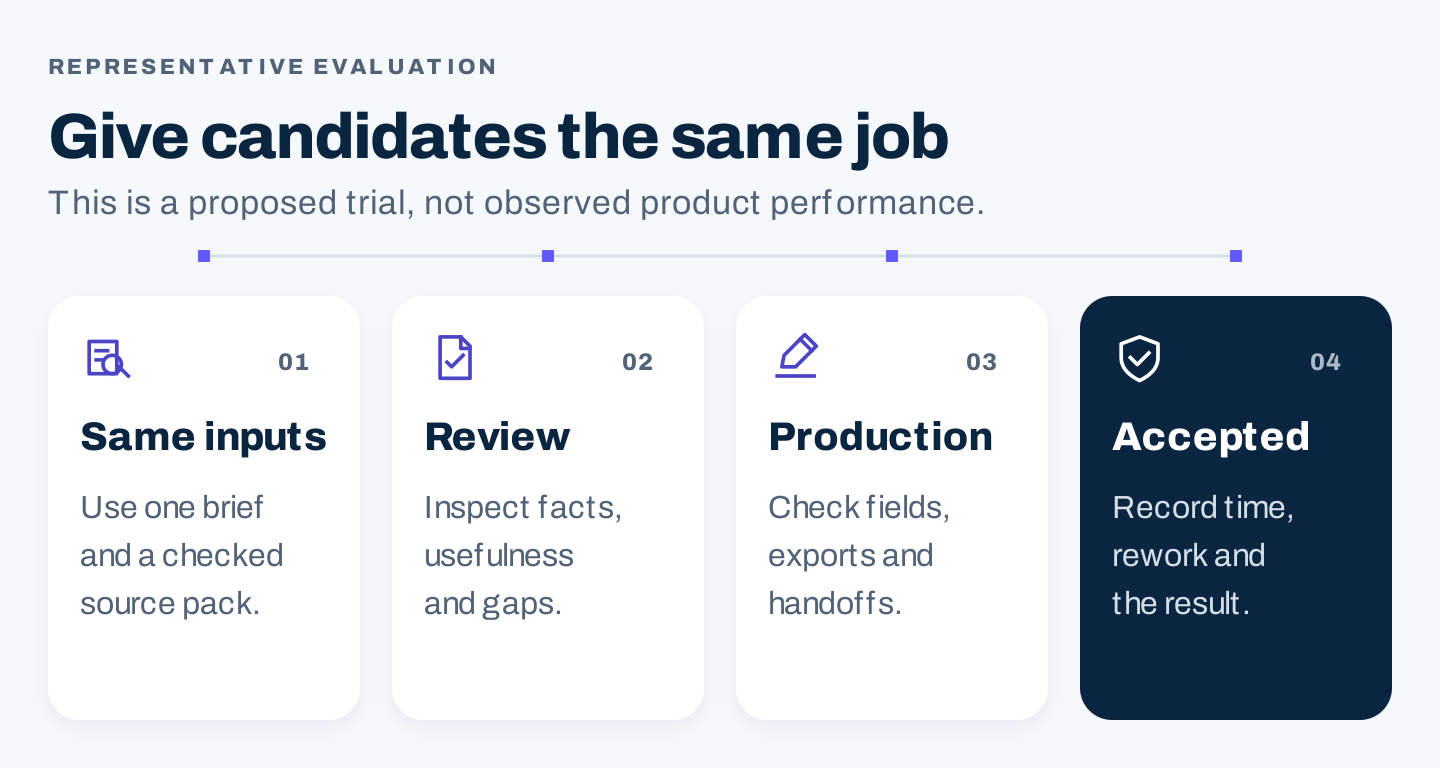 REPRESENTATIVE EVALUATION

Give candidates the same job

This is a proposed trial, not observed product performance.

01

Same inputs

Use one brief and a checked source pack.

02

Review

Inspect facts, usefulness and gaps.

03

Production

Check fields, exports and handoffs.

04

Accepted

Record time, rework and the result.